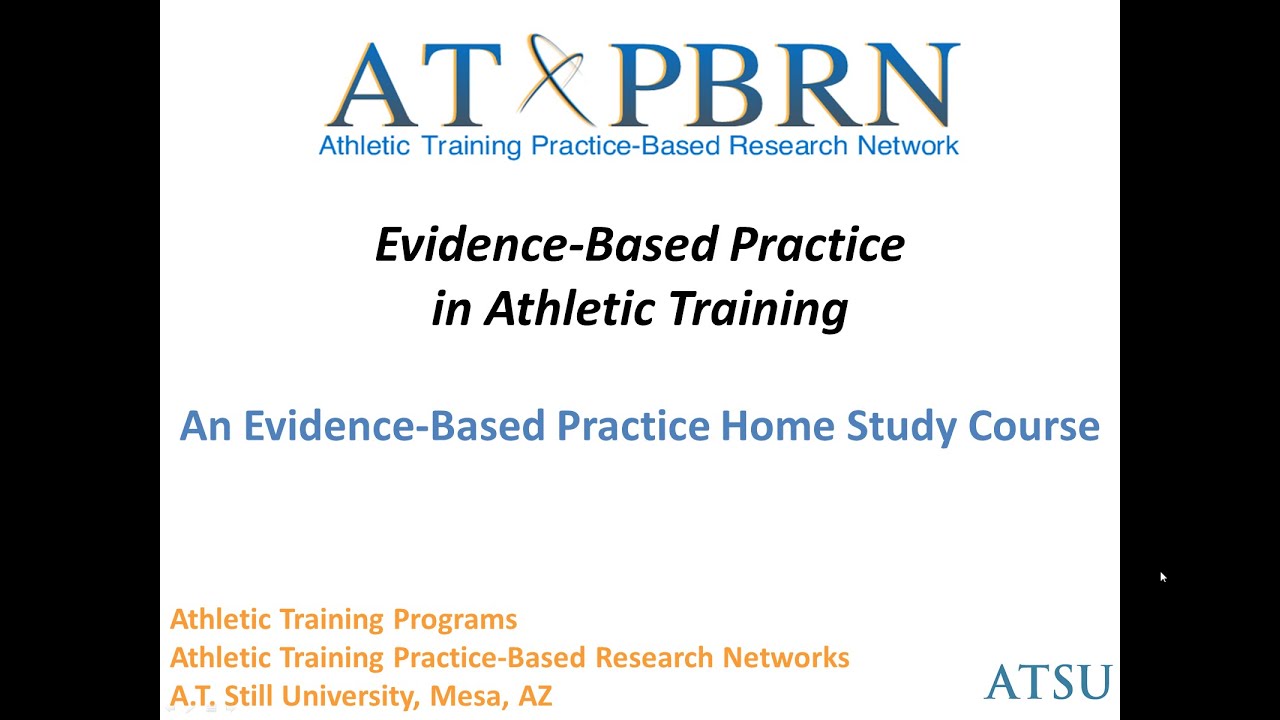 AT PBRN
Athletic Training Practice-Based Research Network

Evidence-Based Practice in Athletic Training

An Evidence-Based Practice Home Study Course

Athletic Training Programs
Athletic Training Practice-Based Research Networks
A.T. Still University, Mesa, AZ

ATSU